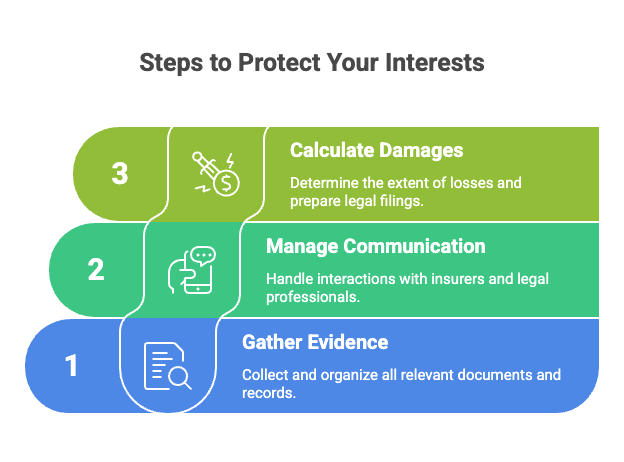 Steps to Protect Your Interests

3

Calculate Damages

Determine the extent of losses and prepare legal filings.

2

Manage Communication

Handle interactions with insurers and legal professionals.

1

Gather Evidence

Collect and organize all relevant documents and records.